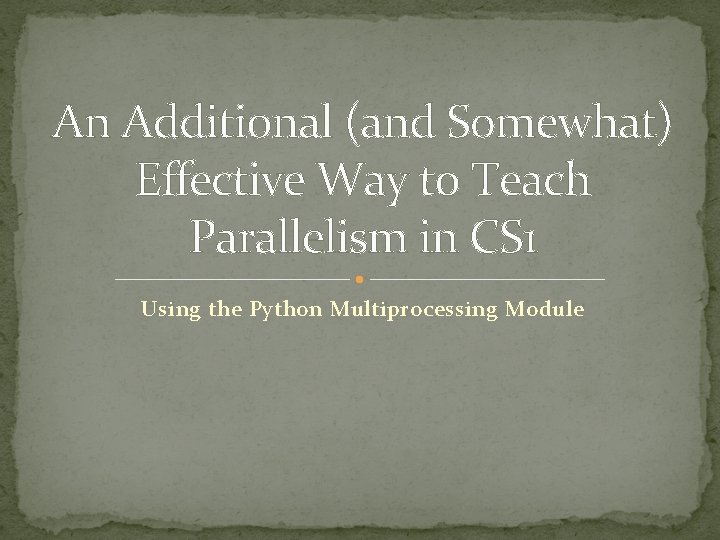 An Additional (and Somewhat) Effective Way to Teach Parallelism in CS1

Using the Python Multiprocessing Module